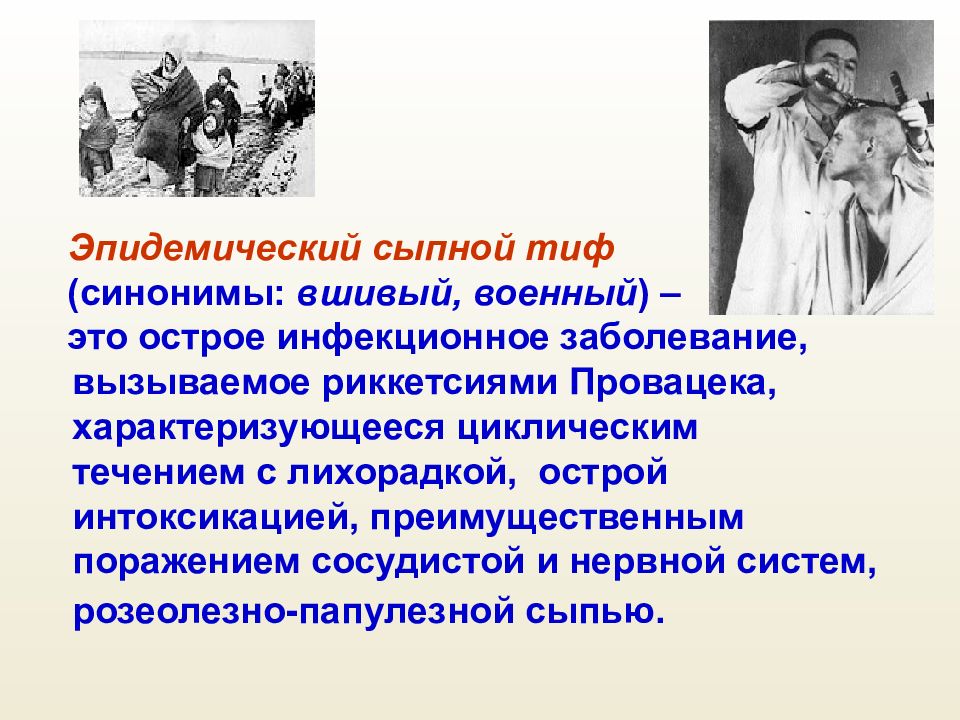 Эпидемический сыпной тиф
(синонимы: вшивый, военный) –
это острое инфекционное заболевание, вызываемое риккетсиями Провацека, характеризующееся циклическим течением с лихорадкой, острой интоксикацией, преимущественным поражением сосудистой и нервной систем, розеолезно-папулезной сыпью.